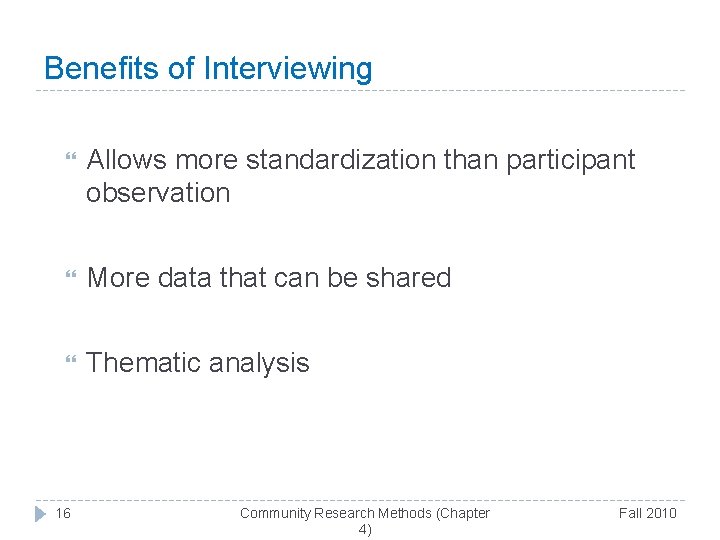 Benefits of Interviewing

Allows more standardization than participant observation

More data that can be shared

Thematic analysis

16

Community Research Methods (Chapter 4)

Fall 2010